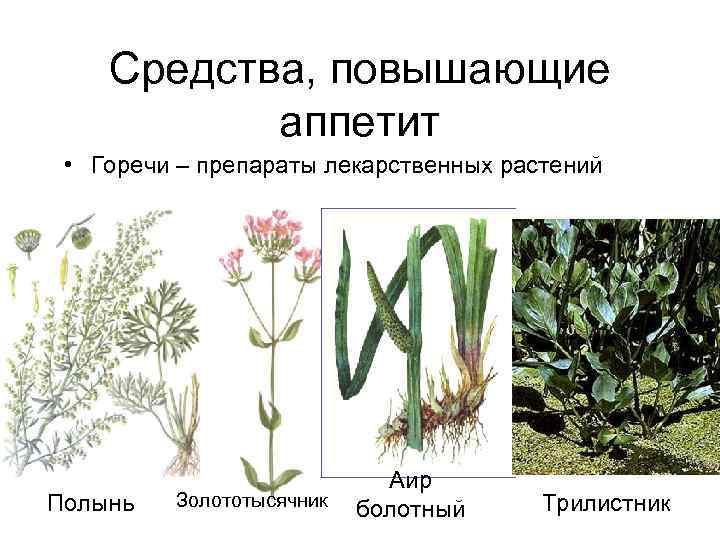 Средства, повышающие аппетит

• Горечи – препараты лекарственных растений

Полынь

Золототысячник

Аир болотный

Трилистник